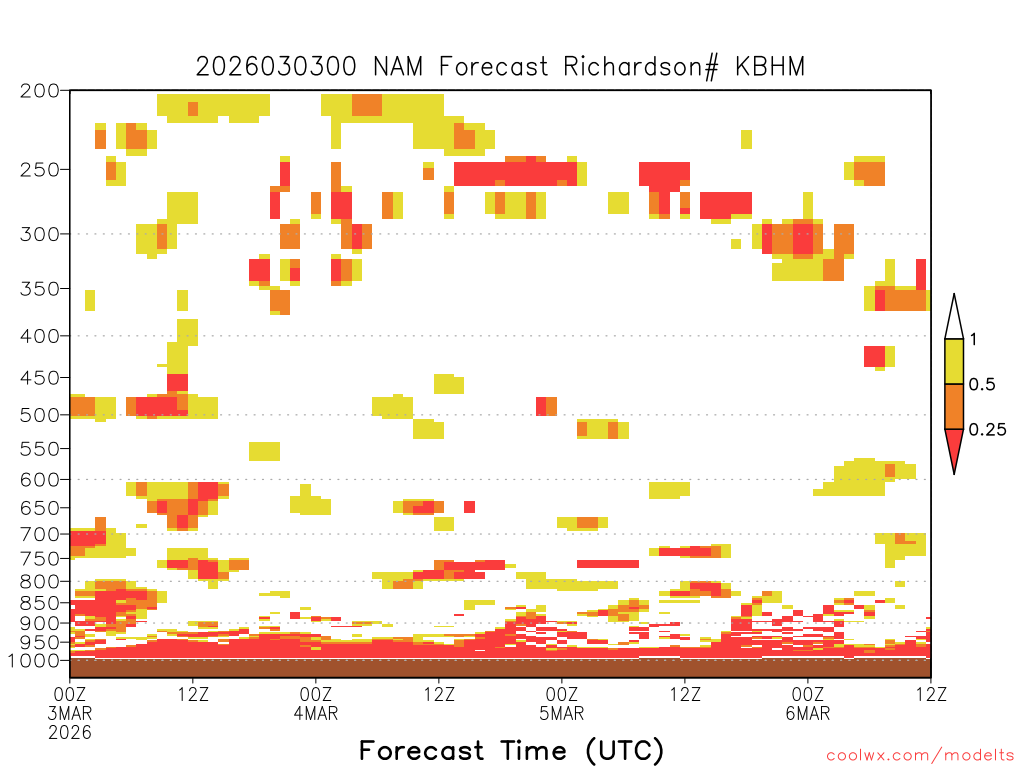 2026030300 NAM Forecast Richardson# KBHM

200
250
300
350
400
450
500
550
600
650
700
750
800
850
900
950
1000

1
0.5
0.25

00Z
3MAR
2026
12Z
00Z
4MAR
12Z
00Z
5MAR
12Z
00Z
6MAR
12Z

Forecast Time (UTC)

coolwx.com/modelts